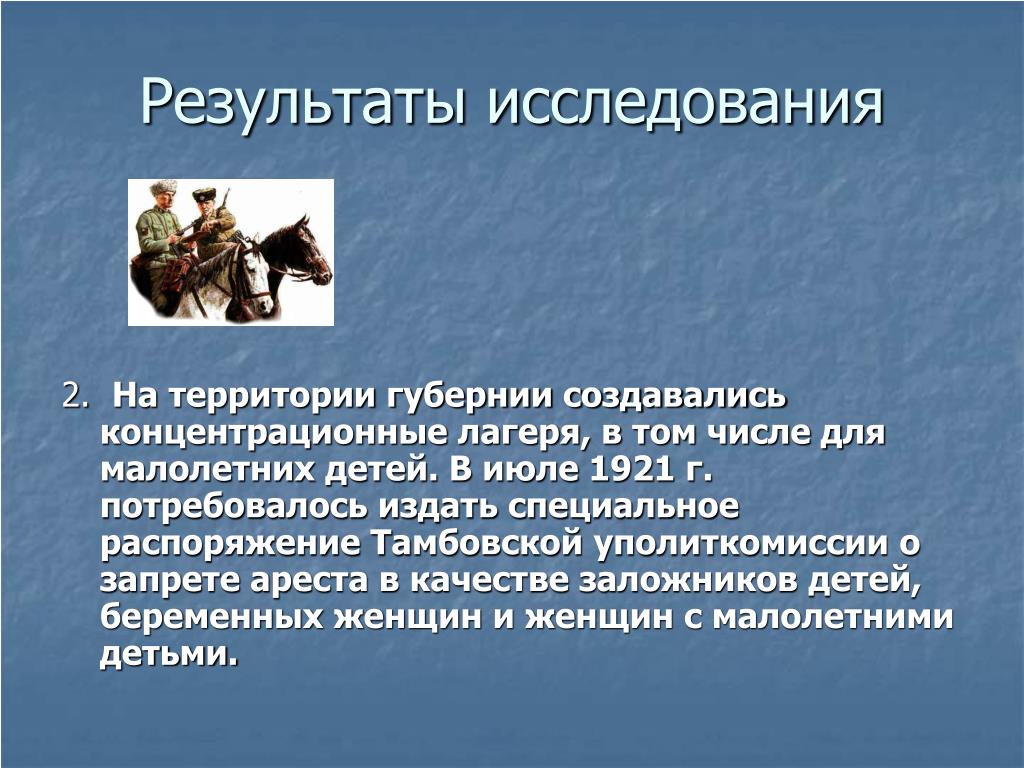 Результаты исследования

2. На территории губернии создавались концентрационные лагеря, в том числе для малолетних детей. В июле 1921 г. потребовалось издать специальное распоряжение Тамбовской уполиткомиссии о запрете ареста в качестве заложников детей, беременных женщин и женщин с малолетними детьми.